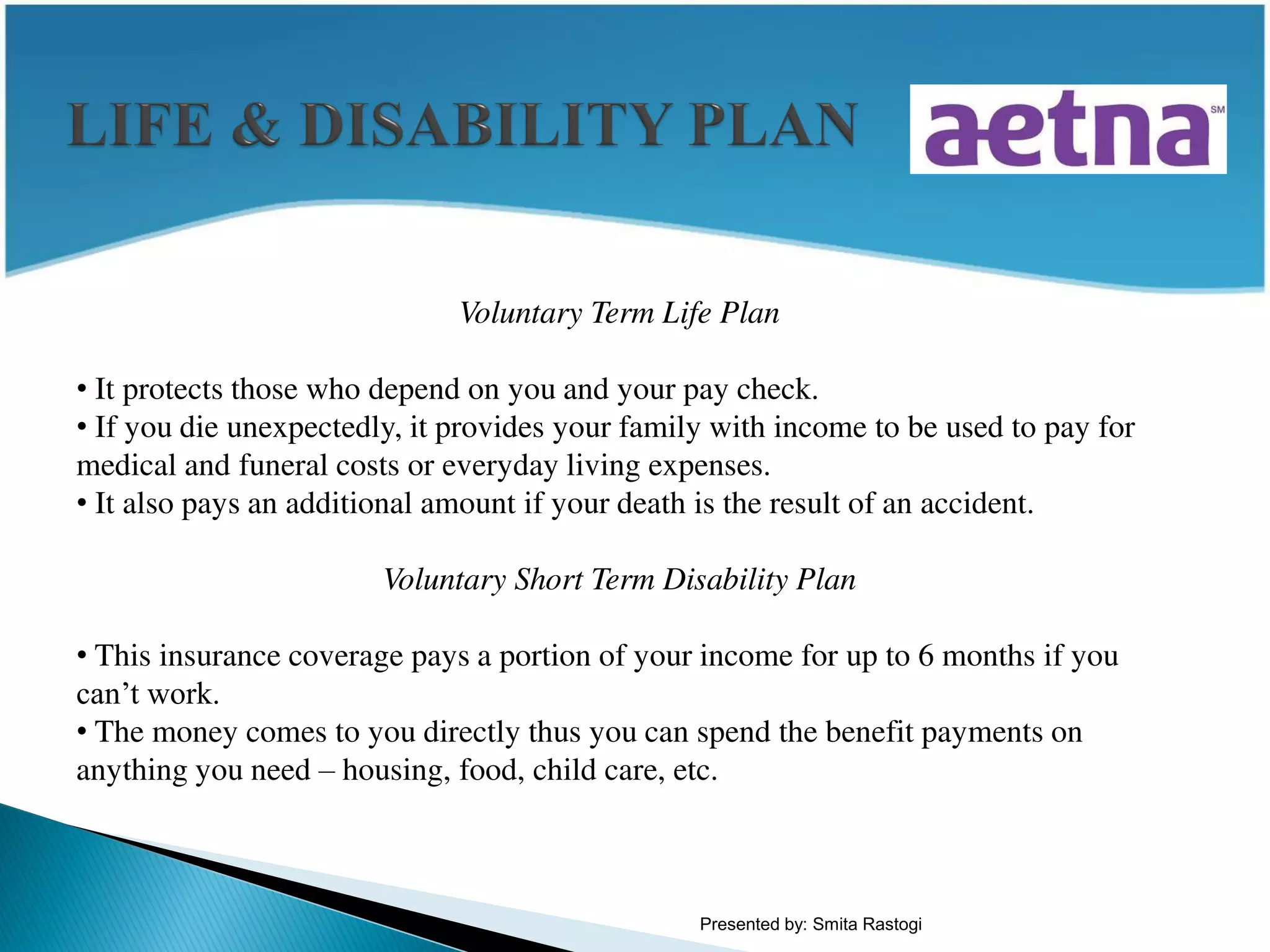 LIFE & DISABILITY PLAN

aetna SM

Voluntary Term Life Plan

• It protects those who depend on you and your pay check.
• If you die unexpectedly, it provides your family with income to be used to pay for medical and funeral costs or everyday living expenses.
• It also pays an additional amount if your death is the result of an accident.

Voluntary Short Term Disability Plan

• This insurance coverage pays a portion of your income for up to 6 months if you can't work.
• The money comes to you directly thus you can spend the benefit payments on anything you need – housing, food, child care, etc.

Presented by: Smita Rastogi